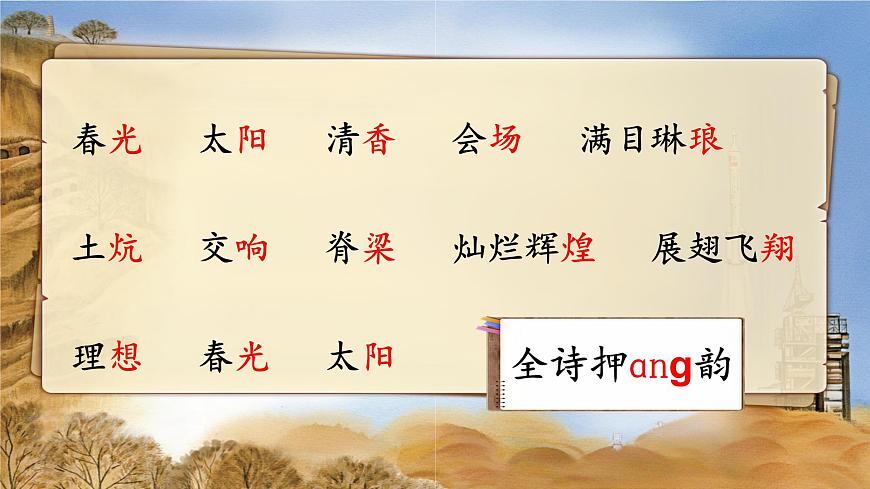 春光　太阳　清香　会场　满目琳琅

土炕　交响　脊梁　灿烂辉煌　展翅飞翔

理想　春光　太阳

全诗押ang韵